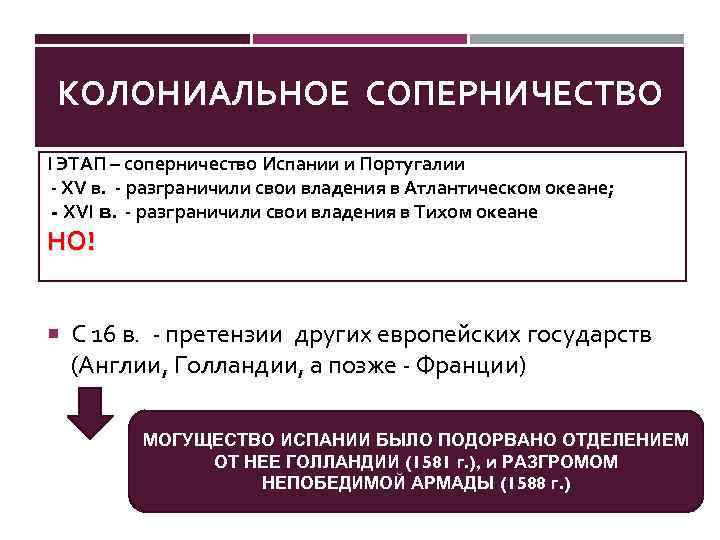 КОЛОНИАЛЬНОЕ СОПЕРНИЧЕСТВО

I ЭТАП – соперничество Испании и Португалии
- XV в. - разграничили свои владения в Атлантическом океане;
- XVI в. - разграничили свои владения в Тихом океане
НО!

С 16 в. - претензии других европейских государств (Англии, Голландии, а позже - Франции)

МОГУЩЕСТВО ИСПАНИИ БЫЛО ПОДОРВАНО ОТДЕЛЕНИЕМ ОТ НЕЕ ГОЛЛАНДИИ (1581 г.), и РАЗГРОМОМ НЕПОБЕДИМОЙ АРМАДЫ (1588 г.)